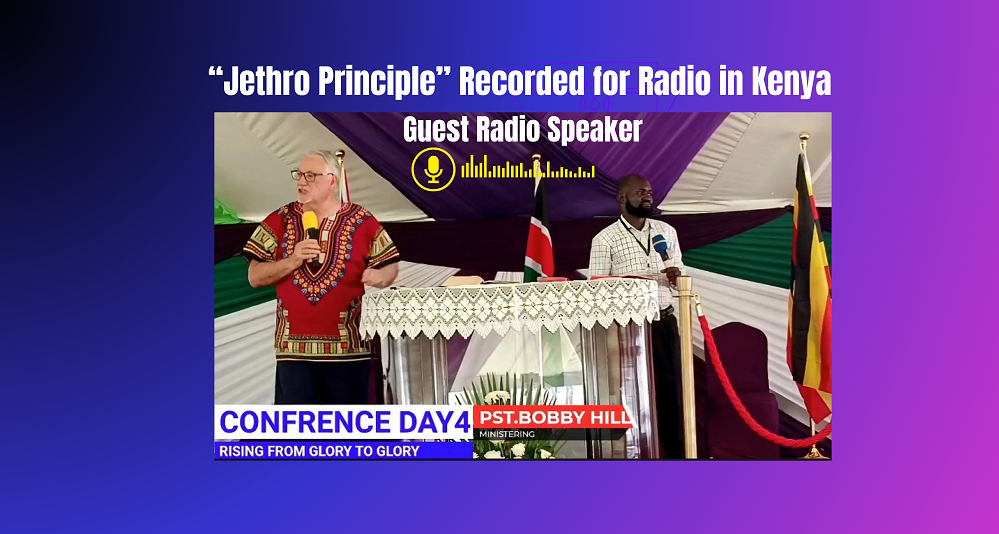 “Jethro Principle” Recorded for Radio in Kenya

Guest Radio Speaker

CONFRENCE DAY4

RISING FROM GLORY TO GLORY

PST.BOBBY HILL

MINISTERING